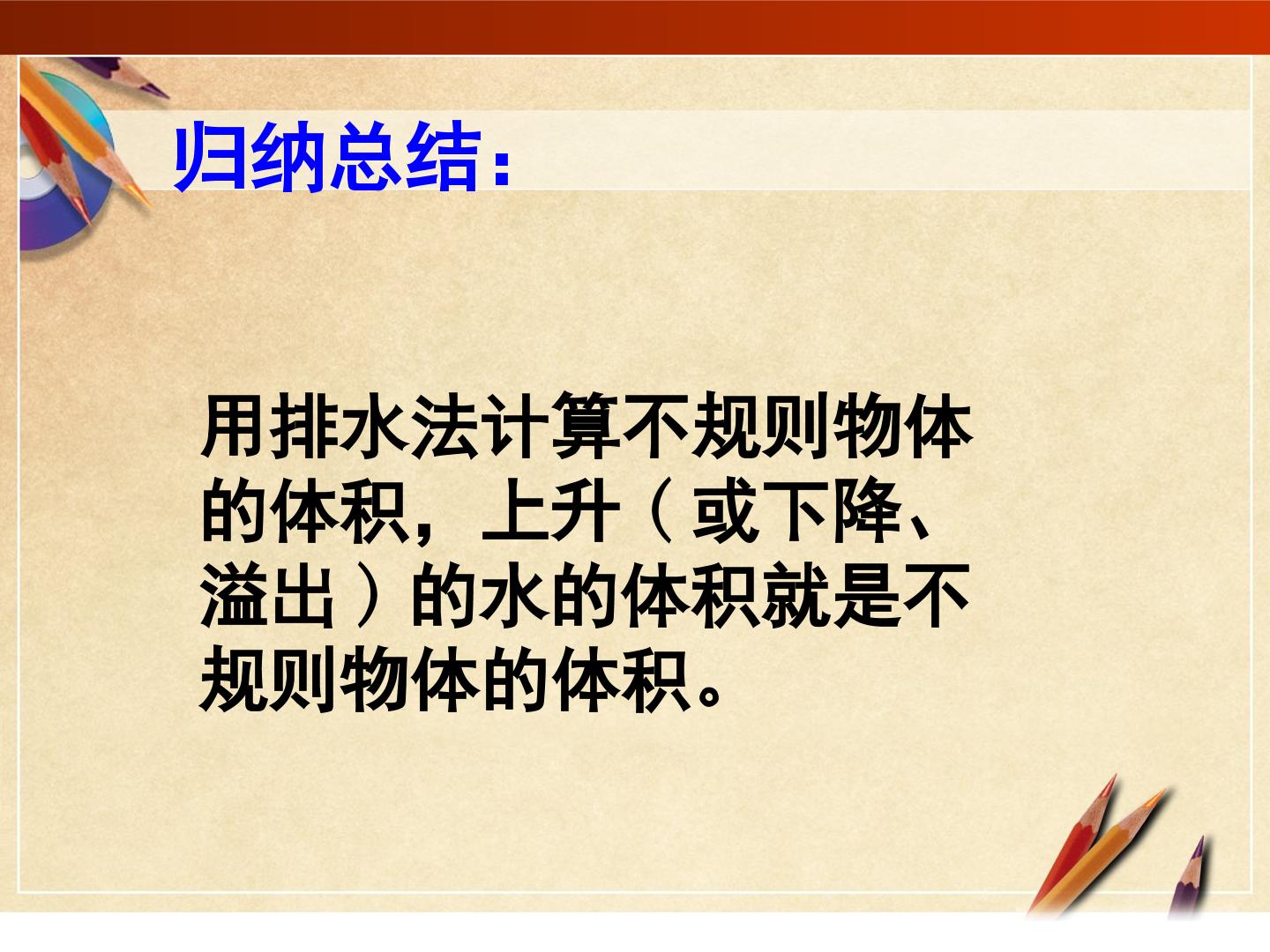 归纳总结:

用排水法计算不规则物体的体积，上升（或下降、溢出）的水的体积就是不规则物体的体积。